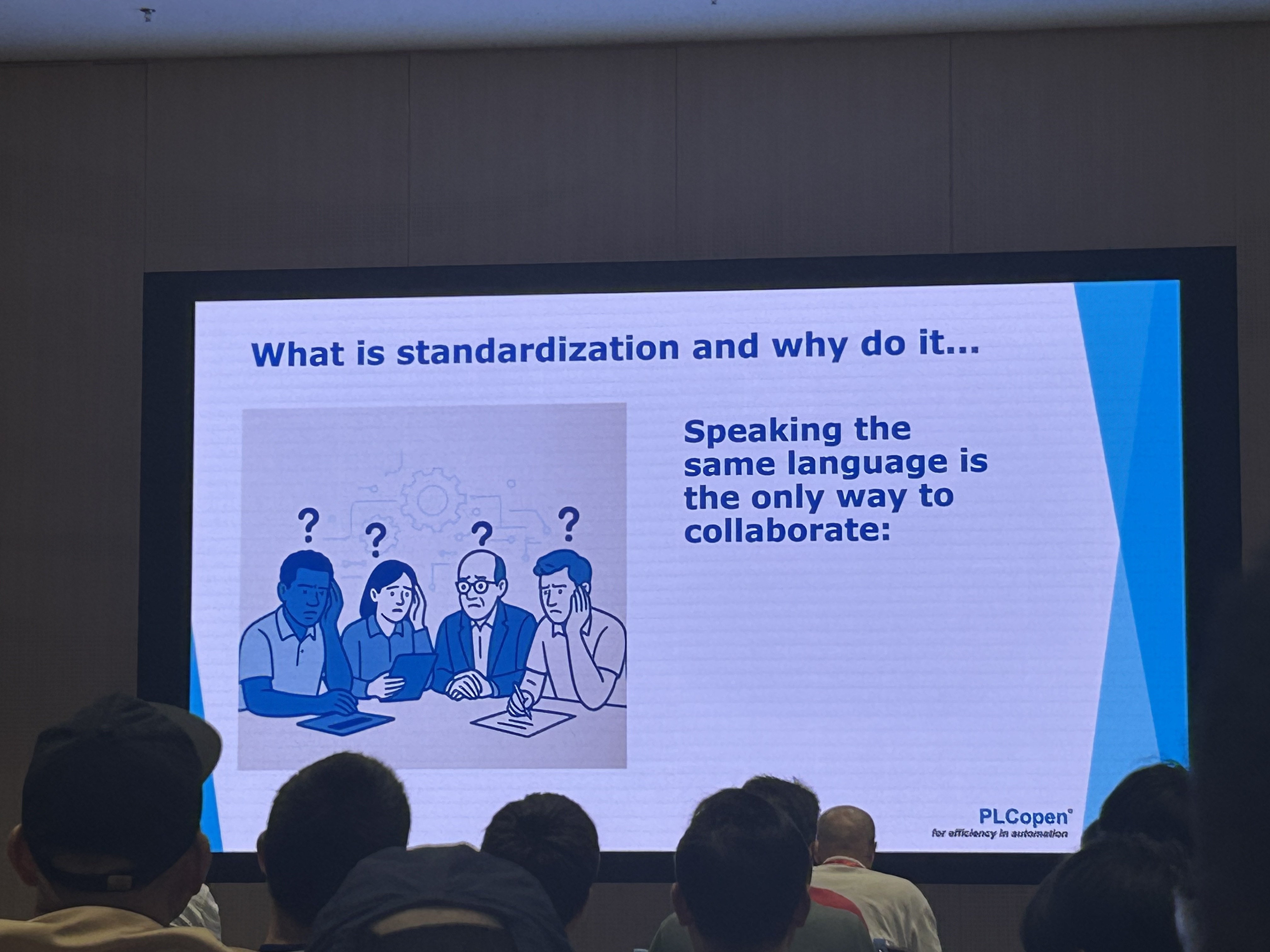 What is standardization and why do it...

? ? ? ?

Speaking the same language is the only way to collaborate:

PLCopen®
for efficiency in automation